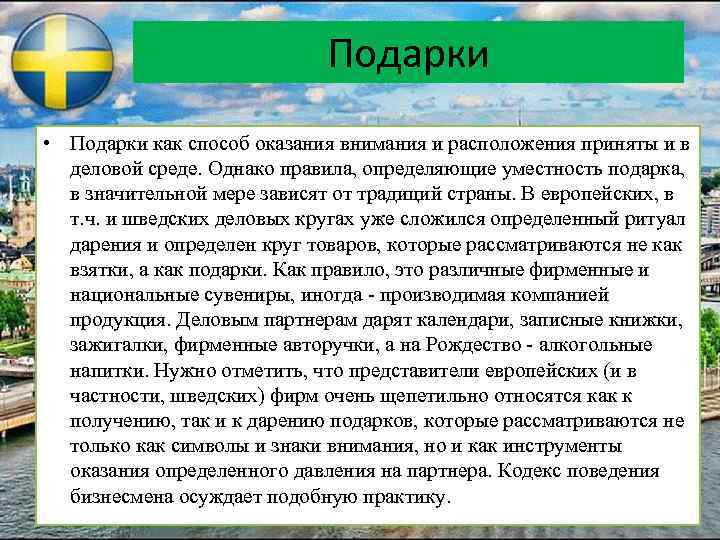 Подарки

• Подарки как способ оказания внимания и расположения приняты и в деловой среде. Однако правила, определяющие уместность подарка, в значительной мере зависят от традиций страны. В европейских, в т.ч. и шведских деловых кругах уже сложился определенный ритуал дарения и определен круг товаров, которые рассматриваются не как взятки, а как подарки. Как правило, это различные фирменные и национальные сувениры, иногда - производимая компанией продукция. Деловым партнерам дарят календари, записные книжки, зажигалки, фирменные авторучки, а на Рождество - алкогольные напитки. Нужно отметить, что представители европейских (и в частности, шведских) фирм очень щепетильно относятся как к получению, так и к дарению подарков, которые рассматриваются не только как символы и знаки внимания, но и как инструменты оказания определенного давления на партнера. Кодекс поведения бизнесмена осуждает подобную практику.